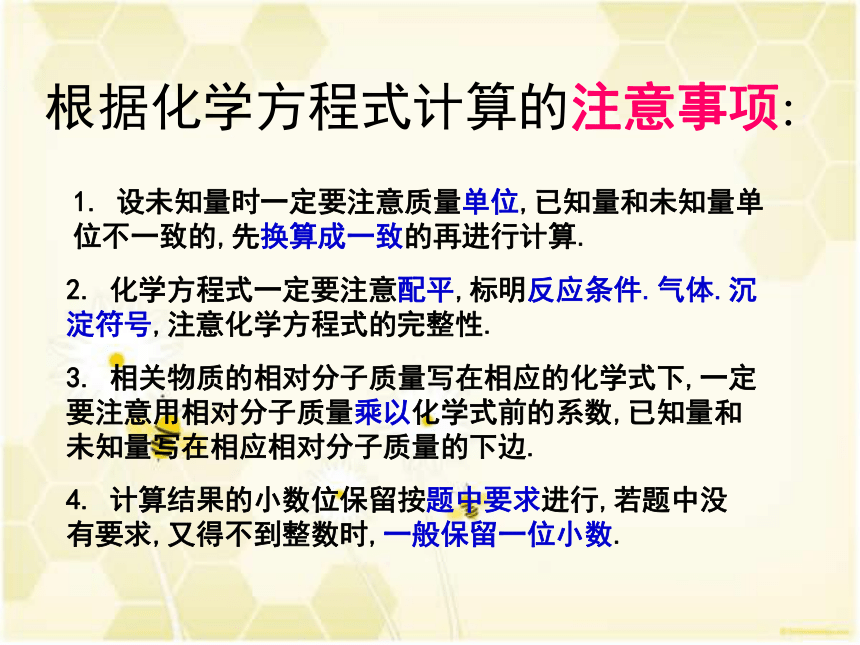 根据化学方程式计算的注意事项:

1. 设未知量时一定要注意质量单位,已知量和未知量单位不一致的,先换算成一致的再进行计算.

2. 化学方程式一定要注意配平,标明反应条件.气体.沉淀符号,注意化学方程式的完整性.

3. 相关物质的相对分子质量写在相应的化学式下,一定要注意用相对分子质量乘以化学式前的系数,已知量和未知量写在相应相对分子质量的下边.

4. 计算结果的小数位保留按题中要求进行,若题中没有要求,又得不到整数时,一般保留一位小数.